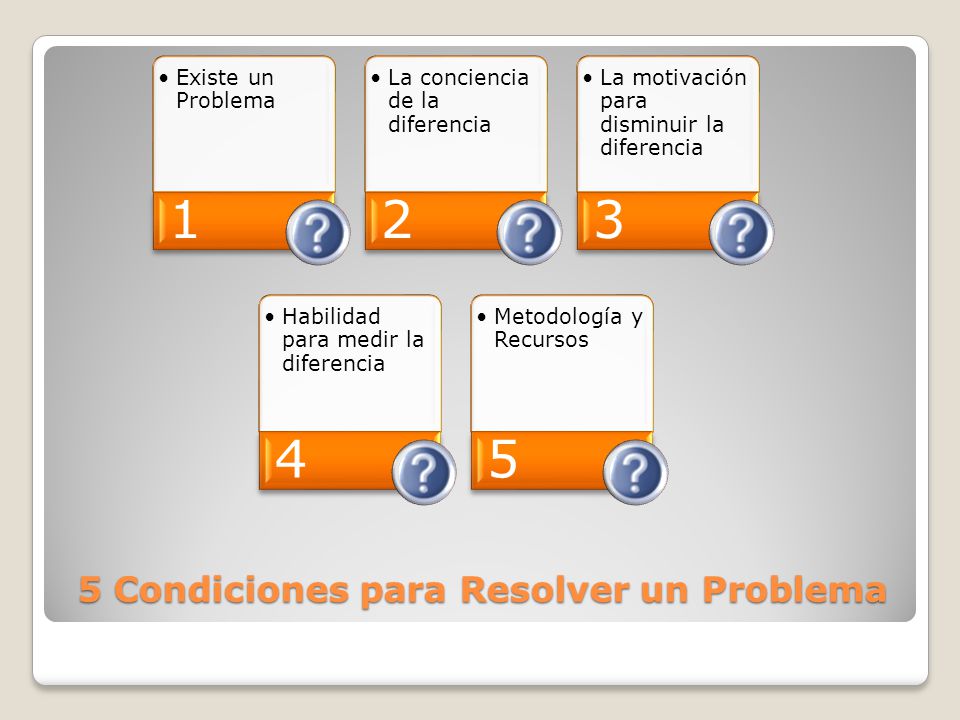 • Existe un Problema

1

?

• La conciencia de la diferencia

2

?

• La motivación para disminuir la diferencia

3

?

• Habilidad para medir la diferencia

4

?

• Metodología y Recursos

5

?

5 Condiciones para Resolver un Problema